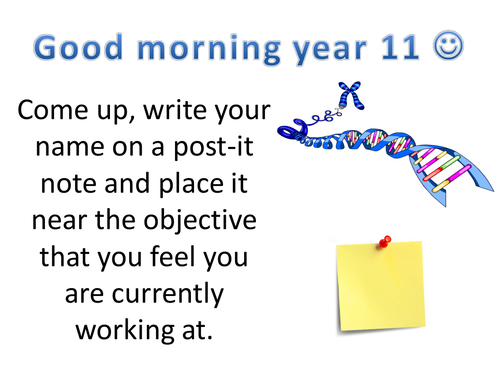 Good morning year 11 ☺

Come up, write your name on a post-it note and place it near the objective that you feel you are currently working at.